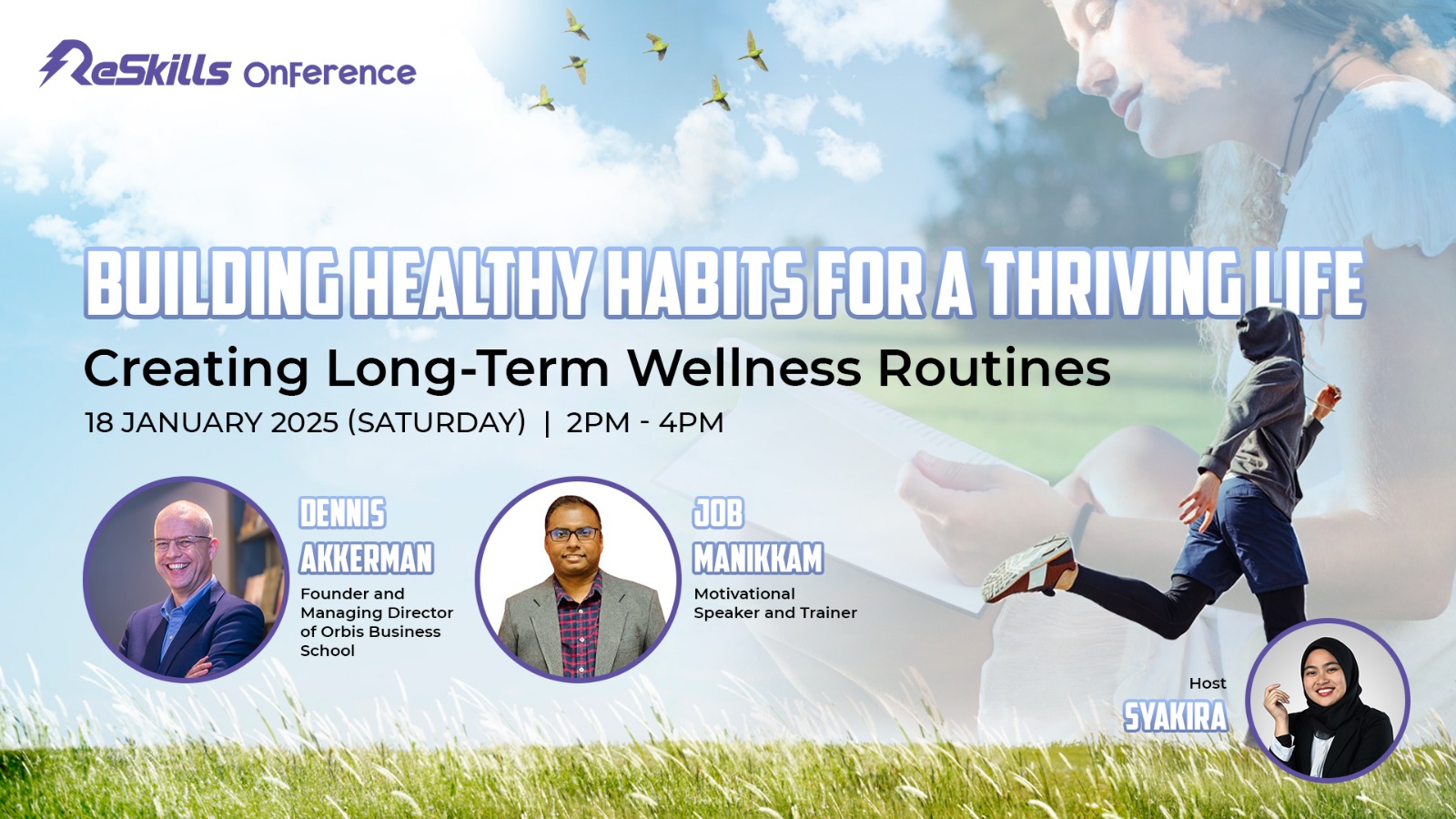 ReSkills OnFerence

BUILDING HEALTHY HABITS FOR A THRIVING LIFE

Creating Long-Term Wellness Routines

18 JANUARY 2025 (SATURDAY) | 2PM - 4PM

DENNIS AKKERMAN

Founder and Managing Director of Orbis Business School

JOB MANIKKAM

Motivational Speaker and Trainer

Host

SYAKIRA